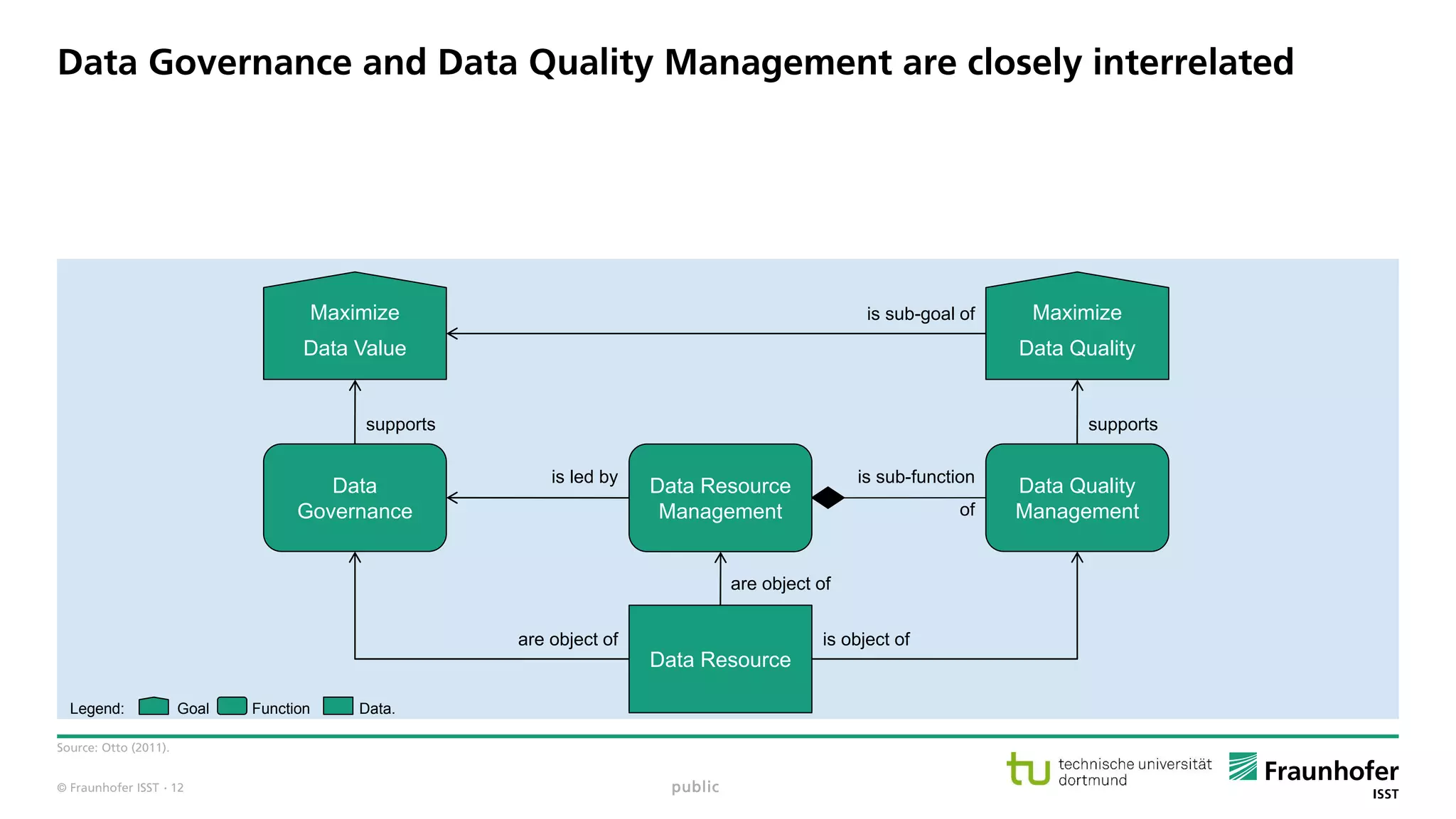 Data Governance and Data Quality Management are closely interrelated

Maximize Data Value

is sub-goal of

Maximize Data Quality

supports

supports

Data Governance

is led by

Data Resource Management

is sub-function of

Data Quality Management

are object of

are object of

Data Resource

is object of

Legend: Goal Function Data.

Source: Otto (2011).

© Fraunhofer ISST · 12

public

tu technische universität dortmund

Fraunhofer ISST